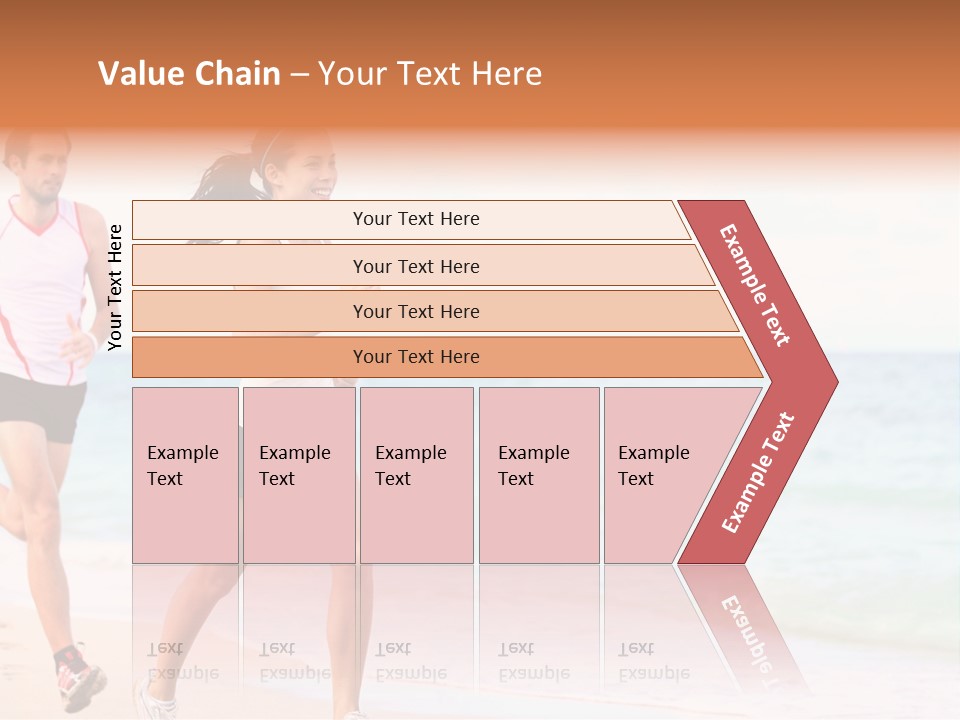 Value Chain – Your Text Here

Your Text Here

Your Text Here

Your Text Here

Your Text Here

Your Text Here

Example Text

Example Text

Example Text

Example Text

Example Text

Example Text

Example Text